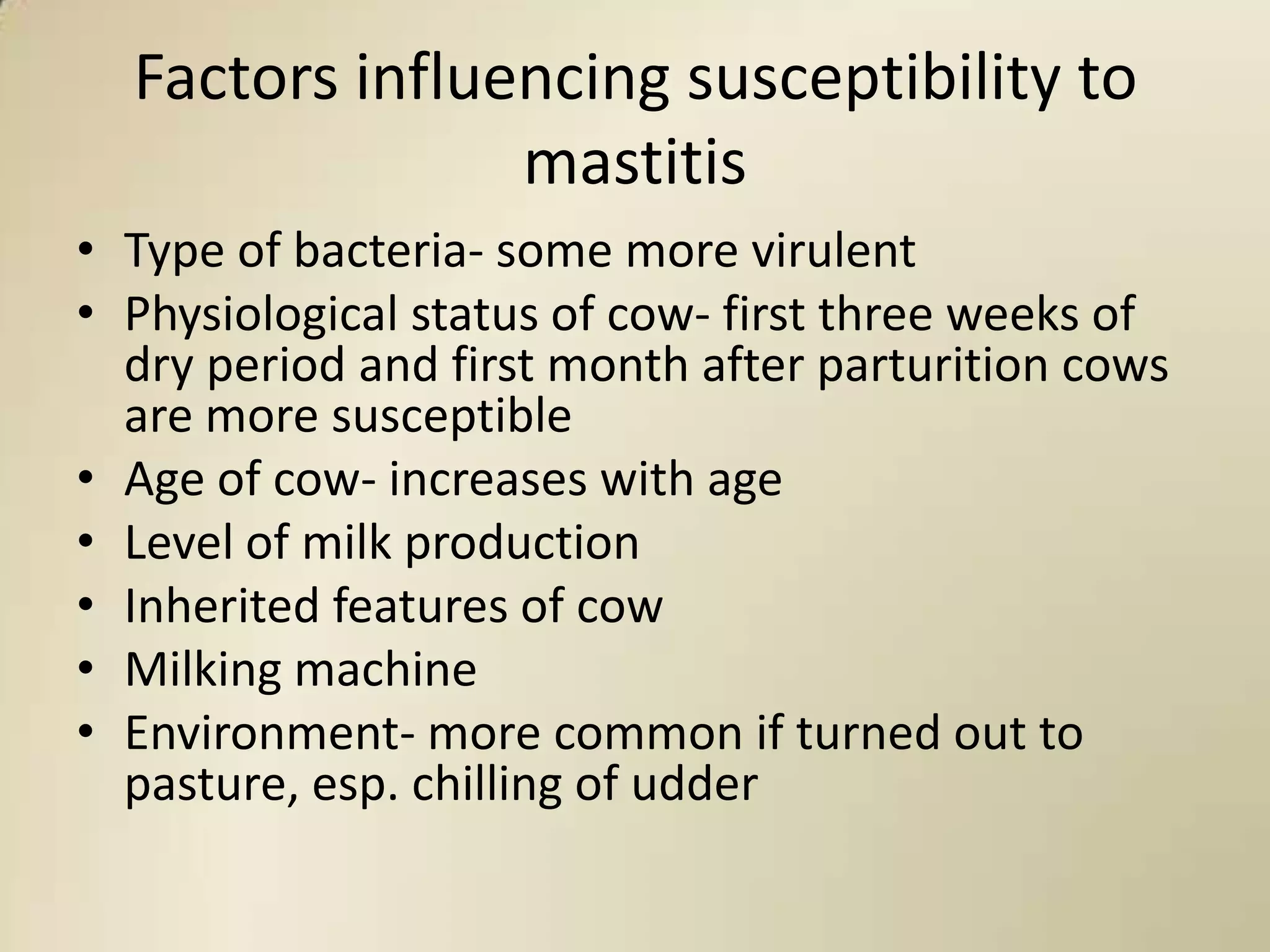 Factors influencing susceptibility to mastitis

• Type of bacteria- some more virulent
• Physiological status of cow- first three weeks of dry period and first month after parturition cows are more susceptible
• Age of cow- increases with age
• Level of milk production
• Inherited features of cow
• Milking machine
• Environment- more common if turned out to pasture, esp. chilling of udder